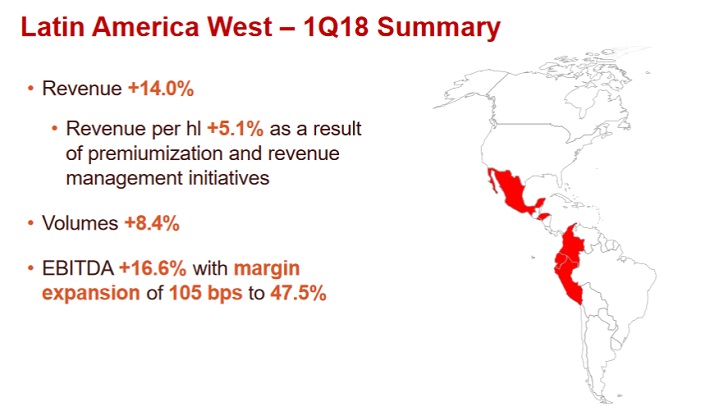 Latin America West – 1Q18 Summary

• Revenue +14.0%

• Revenue per hl +5.1% as a result of premiumization and revenue management initiatives

• Volumes +8.4%

• EBITDA +16.6% with margin expansion of 105 bps to 47.5%